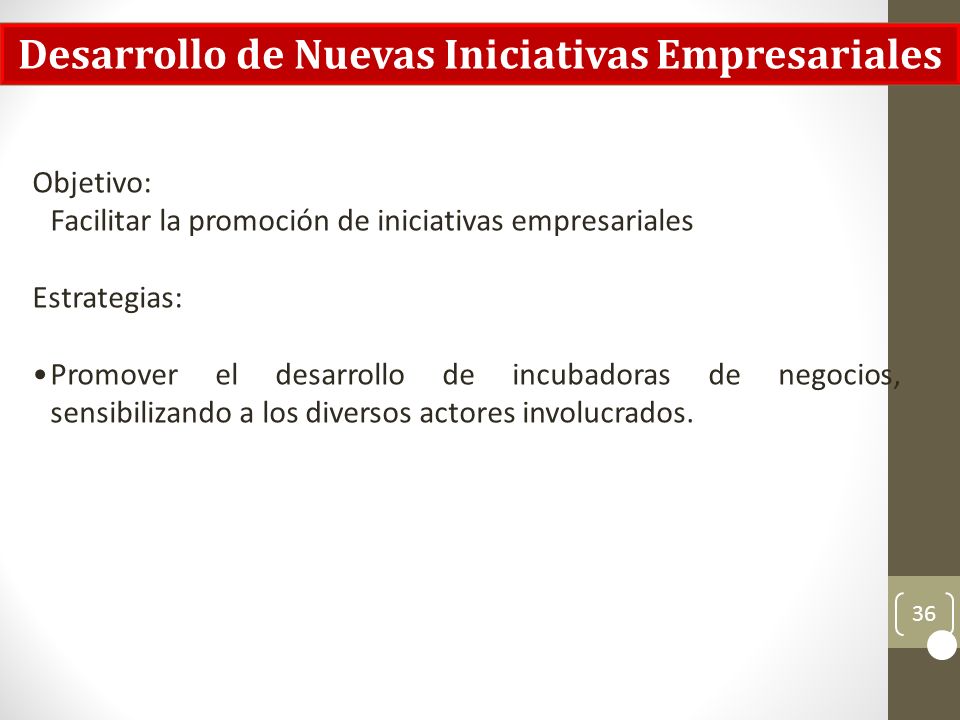 Desarrollo de Nuevas Iniciativas Empresariales

Objetivo:
Facilitar la promoción de iniciativas empresariales

Estrategias:

• Promover el desarrollo de incubadoras de negocios, sensibilizando a los diversos actores involucrados.

36